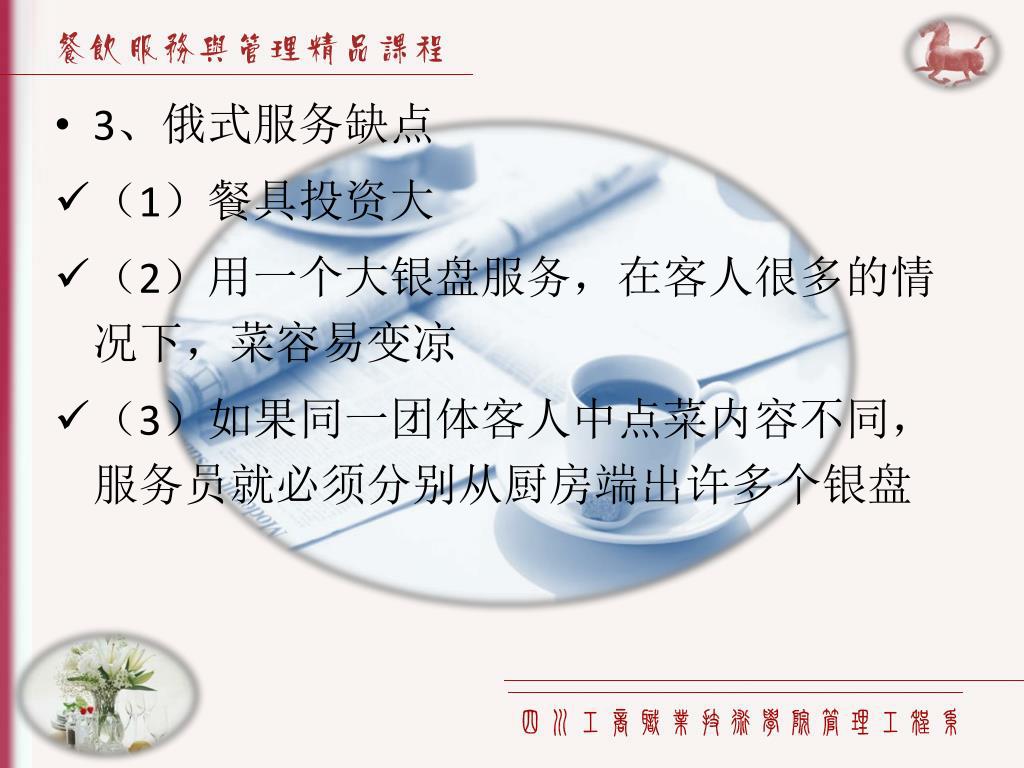 餐飲服務與管理精品課程

• 3、俄式服务缺点

✓（1）餐具投资大

✓（2）用一个大银盘服务，在客人很多的情况下，菜容易变凉

✓（3）如果同一团体客人中点菜内容不同，服务员就必须分别从厨房端出许多个银盘

四川工商職業技術學院管理工程系